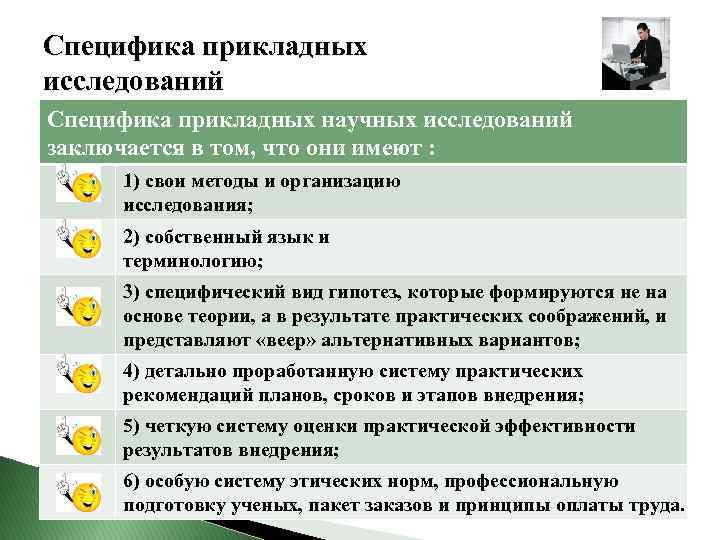 Специфика прикладных исследований

Специфика прикладных научных исследований заключается в том, что они имеют :

1) свои методы и организацию исследования;

2) собственный язык и терминологию;

3) специфический вид гипотез, которые формируются не на основе теории, а в результате практических соображений, и представляют «веер» альтернативных вариантов;

4) детально проработанную систему практических рекомендаций планов, сроков и этапов внедрения;

5) четкую систему оценки практической эффективности результатов внедрения;

6) особую систему этических норм, профессиональную подготовку ученых, пакет заказов и принципы оплаты труда.